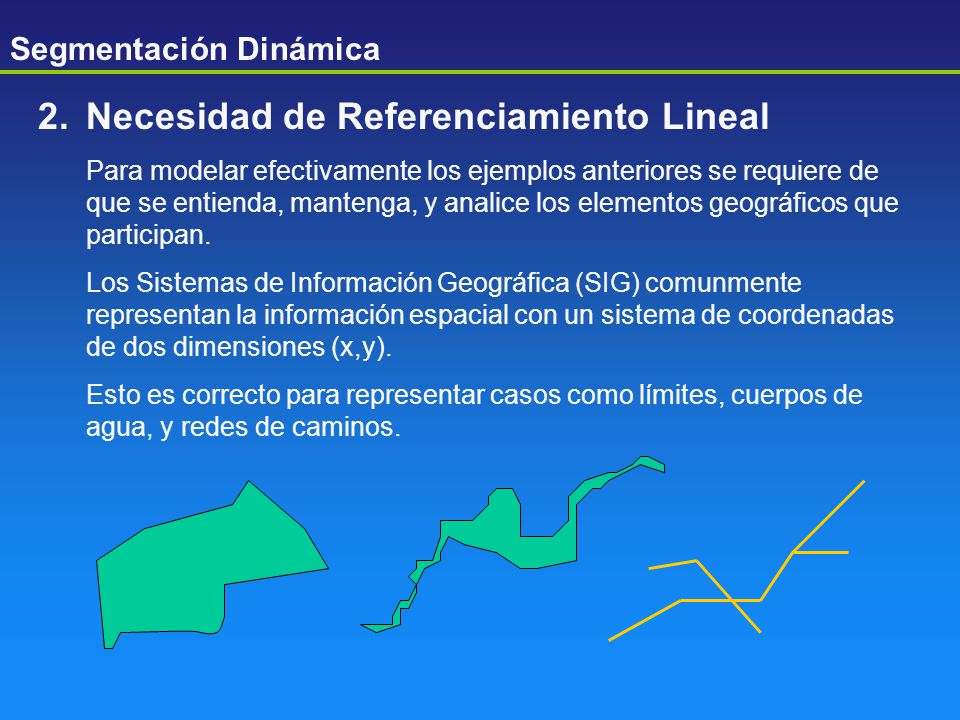 Segmentación Dinámica

2. Necesidad de Referenciamiento Lineal

Para modelar efectivamente los ejemplos anteriores se requiere de que se entienda, mantenga, y analice los elementos geográficos que participan.

Los Sistemas de Información Geográfica (SIG) comunmente representan la información espacial con un sistema de coordenadas de dos dimensiones (x,y).

Esto es correcto para representar casos como límites, cuerpos de agua, y redes de caminos.